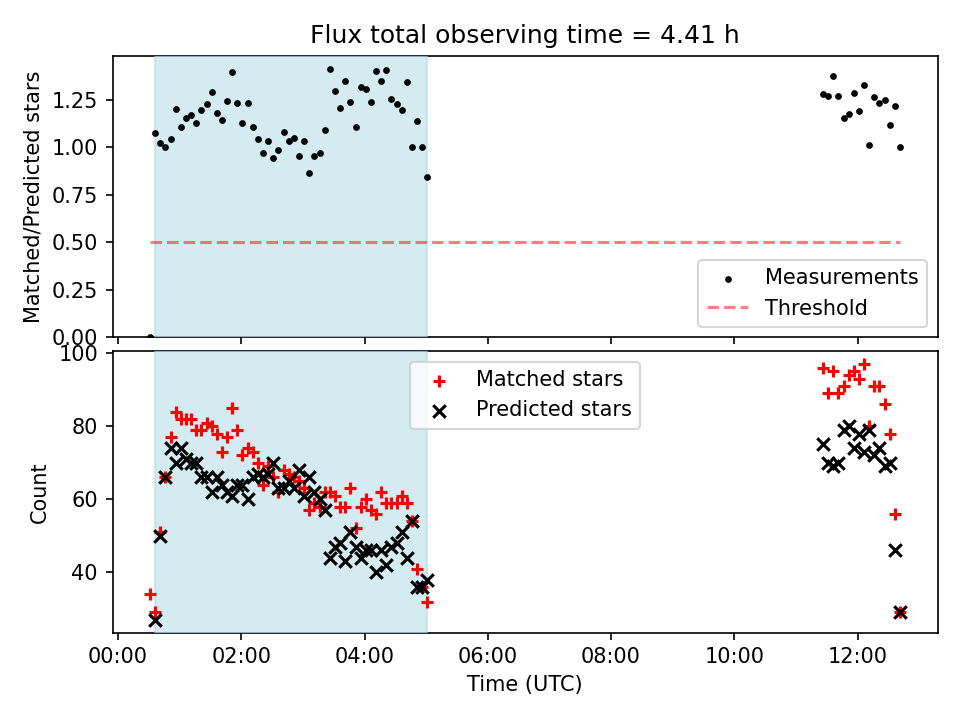 Flux total observing time = 4.41 h

Matched/Predicted stars

1.25
1.00
0.75
0.50
0.25
0.00

Measurements
Threshold

Count

100
80
60
40

Matched stars
Predicted stars

00:00
02:00
04:00
06:00
08:00
10:00
12:00

Time (UTC)